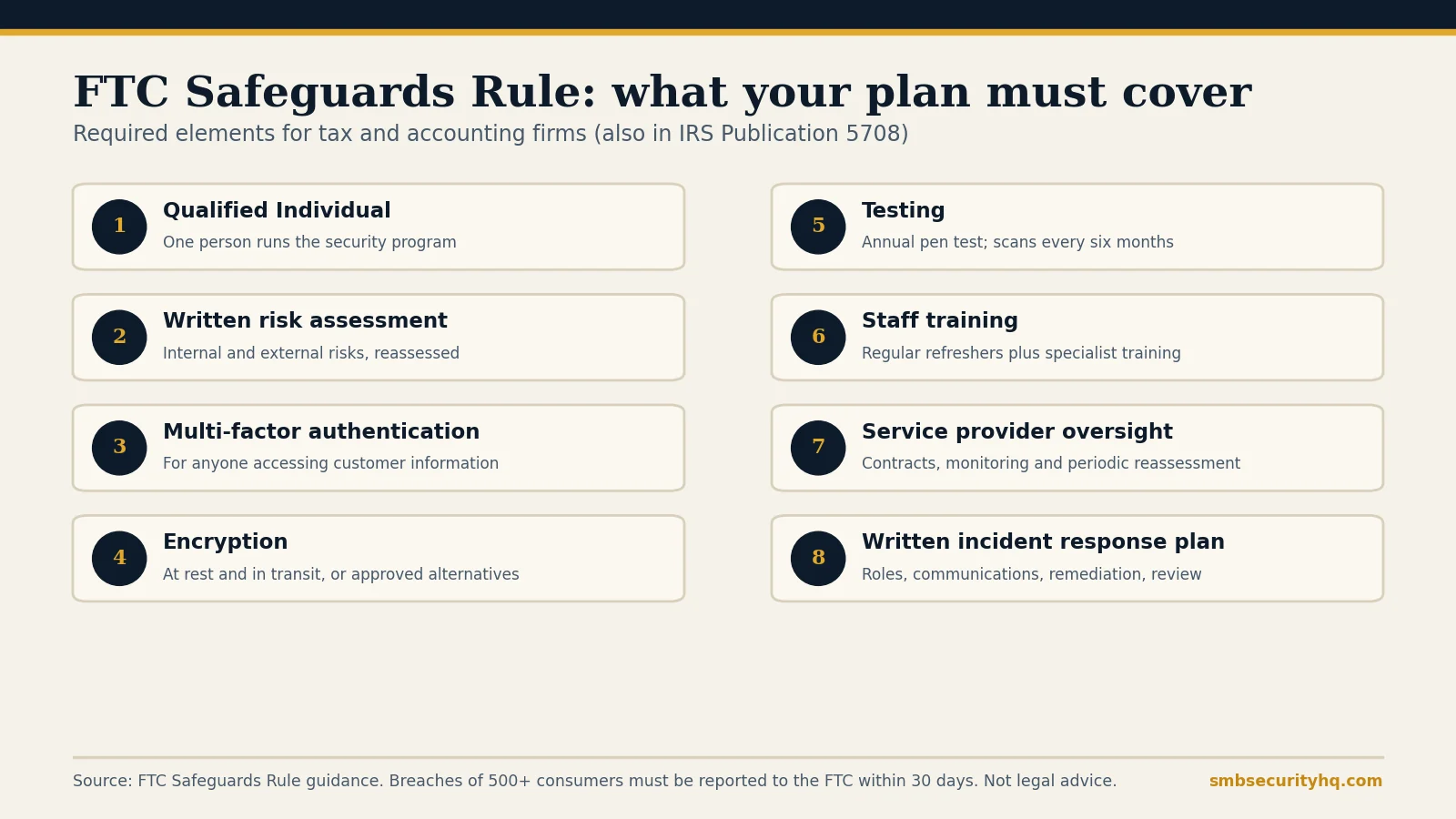 FTC Safeguards Rule: what your plan must cover

Required elements for tax and accounting firms (also in IRS Publication 5708)

1
Qualified Individual
One person runs the security program

2
Written risk assessment
Internal and external risks, reassessed

3
Multi-factor authentication
For anyone accessing customer information

4
Encryption
At rest and in transit, or approved alternatives

5
Testing
Annual pen test; scans every six months

6
Staff training
Regular refreshers plus specialist training

7
Service provider oversight
Contracts, monitoring and periodic reassessment

8
Written incident response plan
Roles, communications, remediation, review

Source: FTC Safeguards Rule guidance. Breaches of 500+ consumers must be reported to the FTC within 30 days. Not legal advice.

smbsecurityhq.com